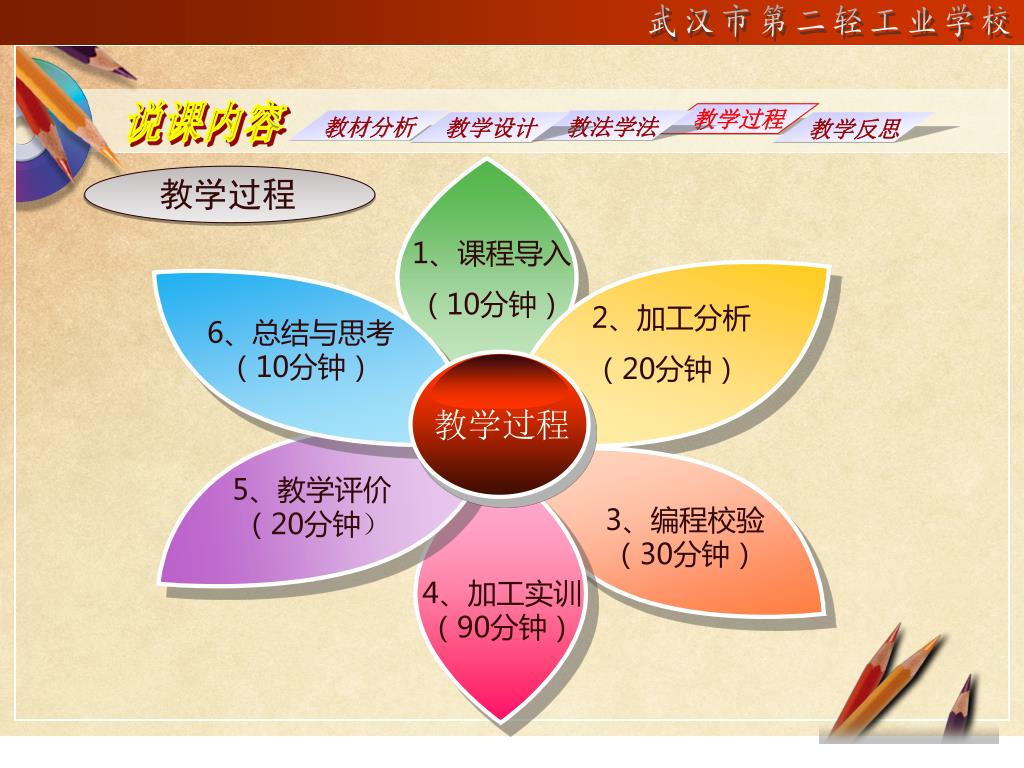 武汉市第二轻工业学校

说课内容

教材分析 教学设计 教法学法 教学过程 教学反思

教学过程

1、课程导入
（10分钟）

2、加工分析
（20分钟）

3、编程校验
（30分钟）

4、加工实训
（90分钟）

5、教学评价
（20分钟）

6、总结与思考
（10分钟）

教学过程